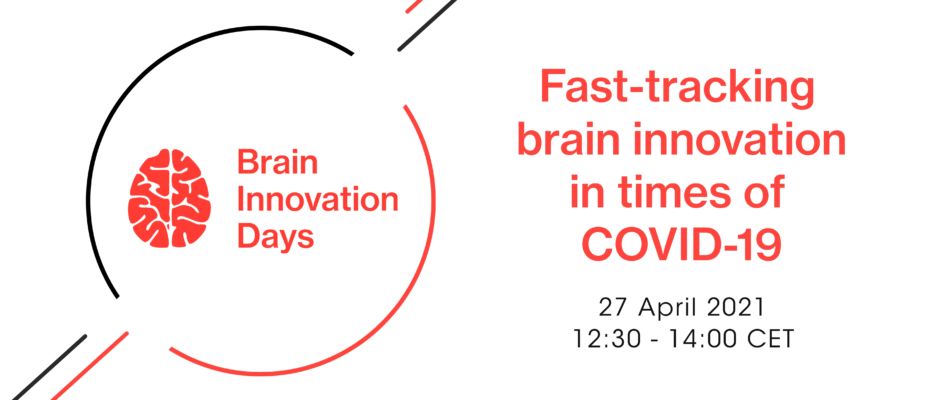 Brain Innovation Days

Fast-tracking brain innovation in times of COVID-19

27 April 2021
12:30 - 14:00 CET